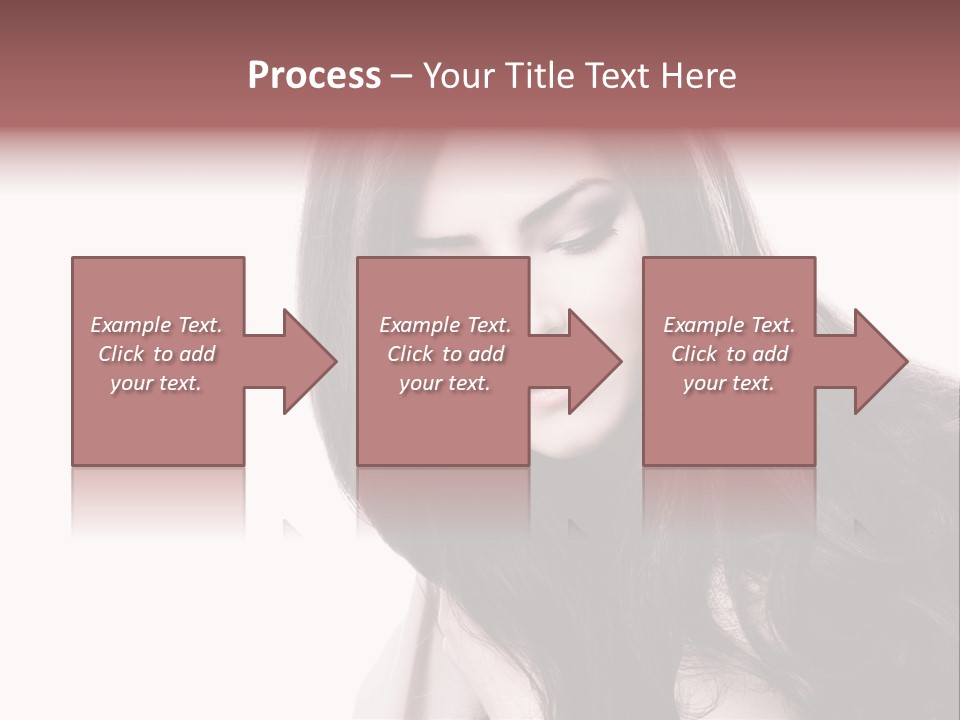 Process – Your Title Text Here

Example Text. Click to add your text.

Example Text. Click to add your text.

Example Text. Click to add your text.